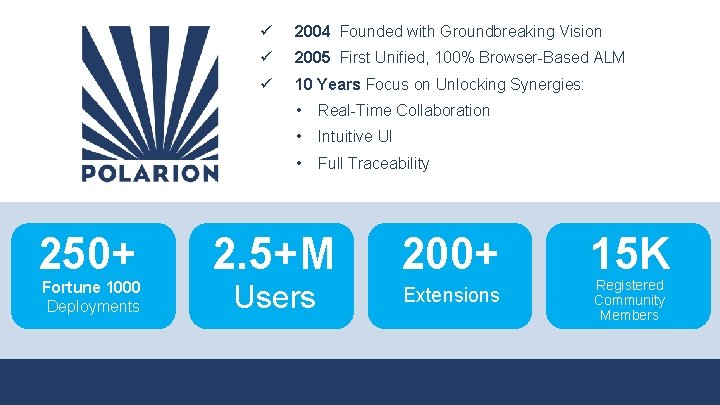 POLARION

✓ 2004 Founded with Groundbreaking Vision
✓ 2005 First Unified, 100% Browser-Based ALM
✓ 10 Years Focus on Unlocking Synergies:
• Real-Time Collaboration
• Intuitive UI
• Full Traceability

250+
Fortune 1000 Deployments

2.5+M
Users

200+
Extensions

15K
Registered Community Members